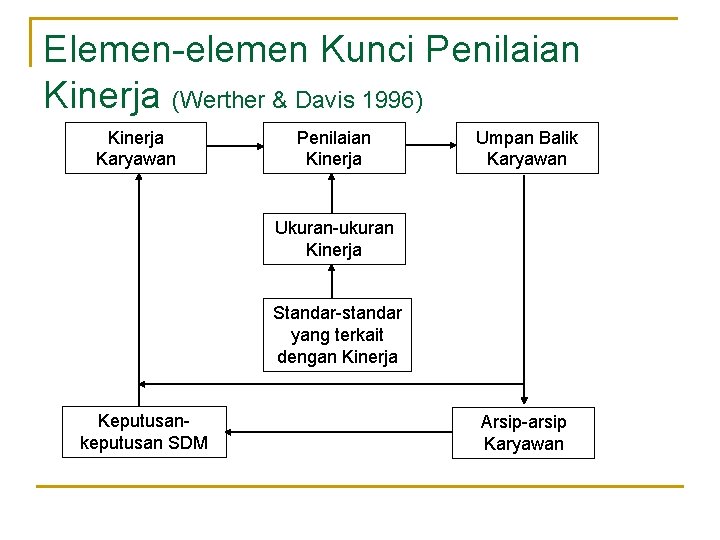 Elemen-elemen Kunci Penilaian Kinerja (Werther & Davis 1996)

Kinerja Karyawan

Penilaian Kinerja

Umpan Balik Karyawan

Ukuran-ukuran Kinerja

Standar-standar yang terkait dengan Kinerja

Keputusan-keputusan SDM

Arsip-arsip Karyawan